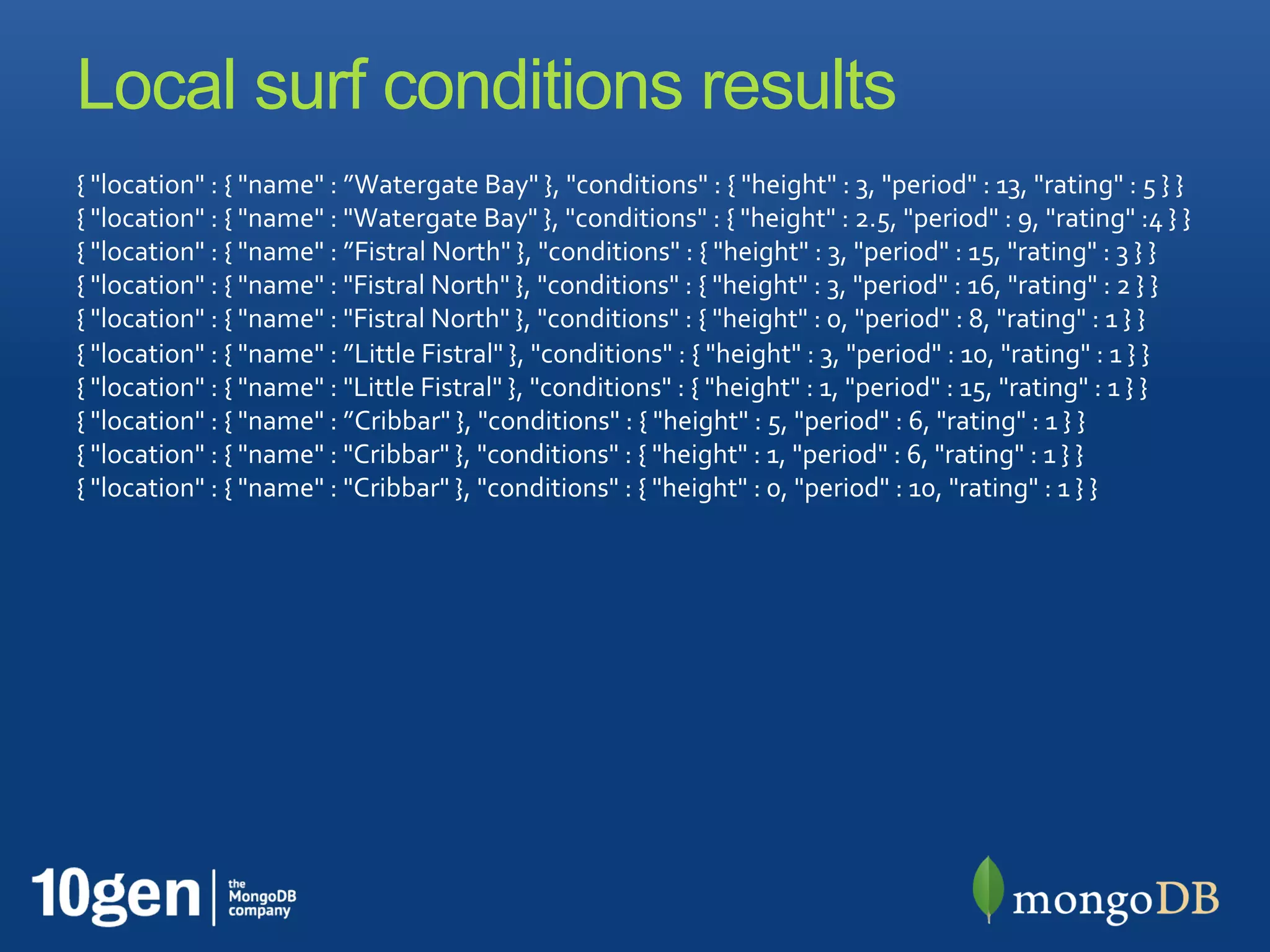 Local surf conditions results

{ "location" : { "name" : ”Watergate Bay" }, "conditions" : { "height" : 3, "period" : 13, "rating" : 5 } }
{ "location" : { "name" : "Watergate Bay" }, "conditions" : { "height" : 2.5, "period" : 9, "rating" :4 } }
{ "location" : { "name" : ”Fistral North" }, "conditions" : { "height" : 3, "period" : 15, "rating" : 3 } }
{ "location" : { "name" : "Fistral North" }, "conditions" : { "height" : 3, "period" : 16, "rating" : 2 } }
{ "location" : { "name" : "Fistral North" }, "conditions" : { "height" : 0, "period" : 8, "rating" : 1 } }
{ "location" : { "name" : ”Little Fistral" }, "conditions" : { "height" : 3, "period" : 10, "rating" : 1 } }
{ "location" : { "name" : "Little Fistral" }, "conditions" : { "height" : 1, "period" : 15, "rating" : 1 } }
{ "location" : { "name" : ”Cribbar" }, "conditions" : { "height" : 5, "period" : 6, "rating" : 1 } }
{ "location" : { "name" : "Cribbar" }, "conditions" : { "height" : 1, "period" : 6, "rating" : 1 } }
{ "location" : { "name" : "Cribbar" }, "conditions" : { "height" : 0, "period" : 10, "rating" : 1 } }

10gen the MongoDB company

mongoDB